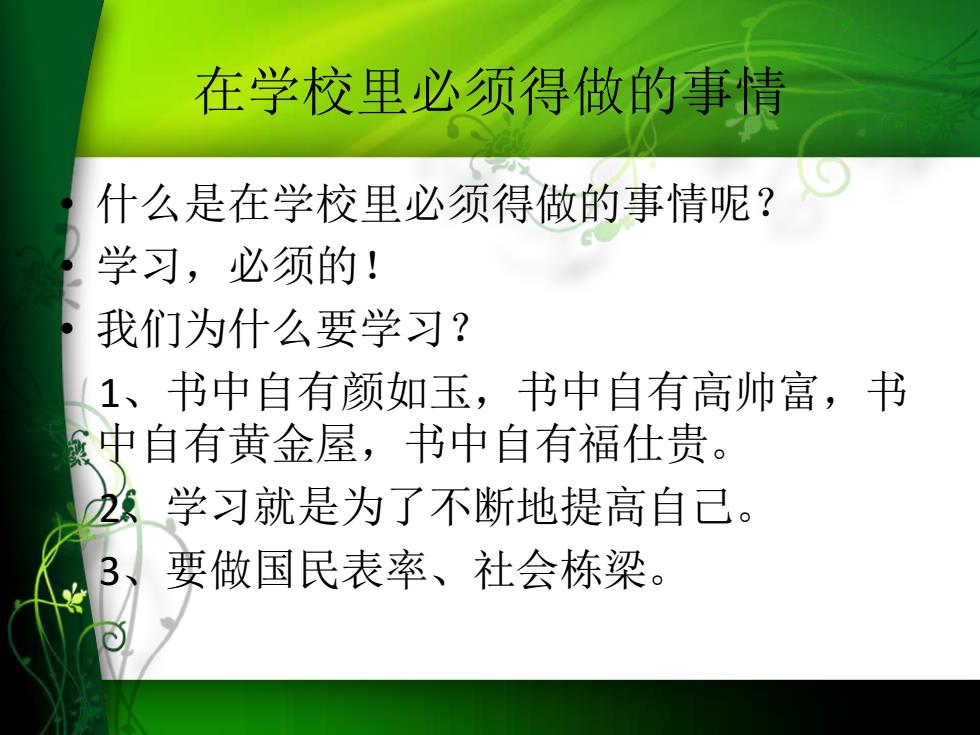 在学校里必须得做的事情

• 什么是在学校里必须得做的事情呢？
• 学习，必须的！
• 我们为什么要学习？

1、书中自有颜如玉，书中自有高帅富，书中自有黄金屋，书中自有福仕贵。

2、学习就是为了不断地提高自己。

3、要做国民表率、社会栋梁。